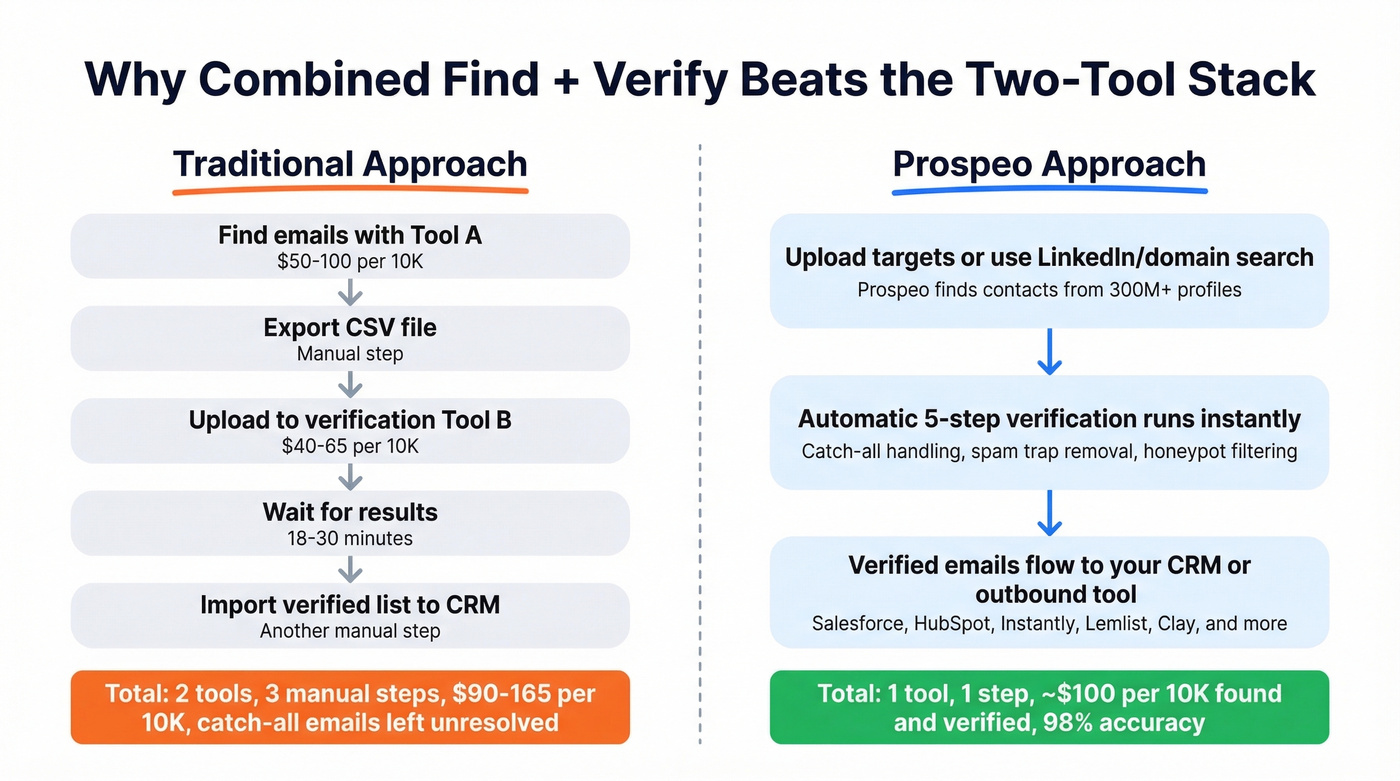 Why Combined Find + Verify Beats the Two-Tool Stack

Traditional Approach

Find emails with Tool A
$50-100 per 10K

Export CSV file
Manual step

Upload to verification Tool B
$40-65 per 10K

Wait for results
18-30 minutes

Import verified list to CRM
Another manual step

Total: 2 tools, 3 manual steps, $90-165 per 10K, catch-all emails left unresolved

Prospeo Approach

Upload targets or use LinkedIn/domain search
Prospeo finds contacts from 300M+ profiles

Automatic 5-step verification runs instantly
Catch-all handling, spam trap removal, honeypot filtering

Verified emails flow to your CRM or outbound tool
Salesforce, HubSpot, Instantly, Lemlist, Clay, and more

Total: 1 tool, 1 step, ~$100 per 10K found and verified, 98% accuracy